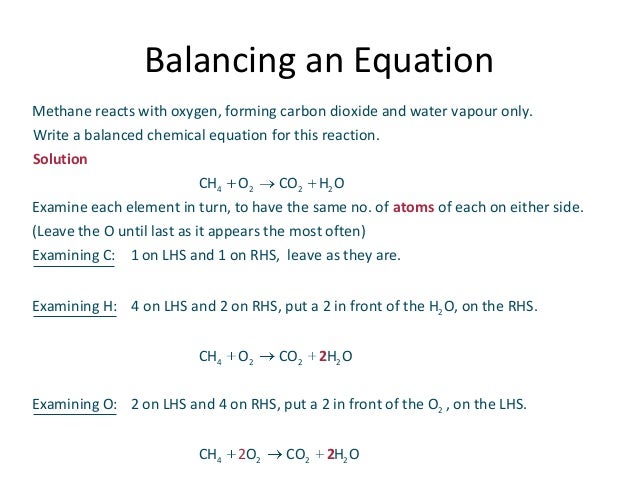 Balancing an Equation

Methane reacts with oxygen, forming carbon dioxide and water vapour only. Write a balanced chemical equation for this reaction.

Solution

$CH_4 + O_2 \rightarrow CO_2 + H_2O$

Examine each element in turn, to have the same no. of atoms of each on either side.

(Leave the O until last as it appears the most often)

Examining C: 1 on LHS and 1 on RHS, leave as they are.

Examining H: 4 on LHS and 2 on RHS, put a 2 in front of the $H_2O$, on the RHS.

$CH_4 + O_2 \rightarrow CO_2 + 2H_2O$

Examining O: 2 on LHS and 4 on RHS, put a 2 in front of the $O_2$ , on the LHS.

$CH_4 + 2O_2 \rightarrow CO_2 + 2H_2O$